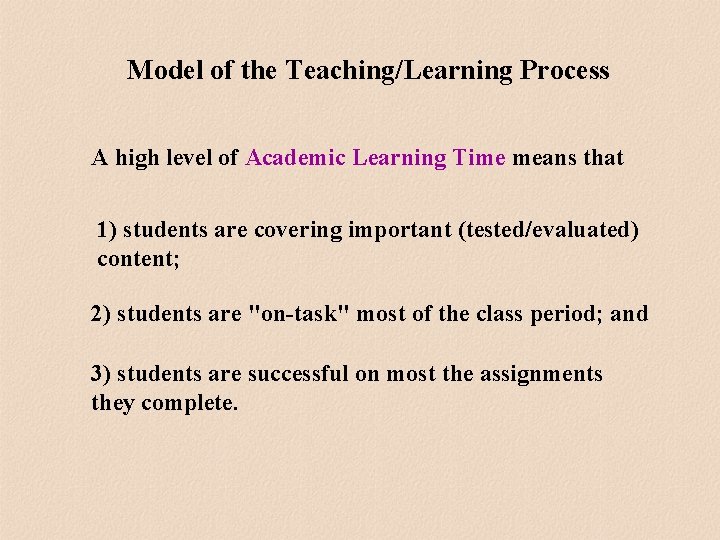 Model of the Teaching/Learning Process

A high level of Academic Learning Time means that

1) students are covering important (tested/evaluated) content;

2) students are "on-task" most of the class period; and

3) students are successful on most the assignments they complete.